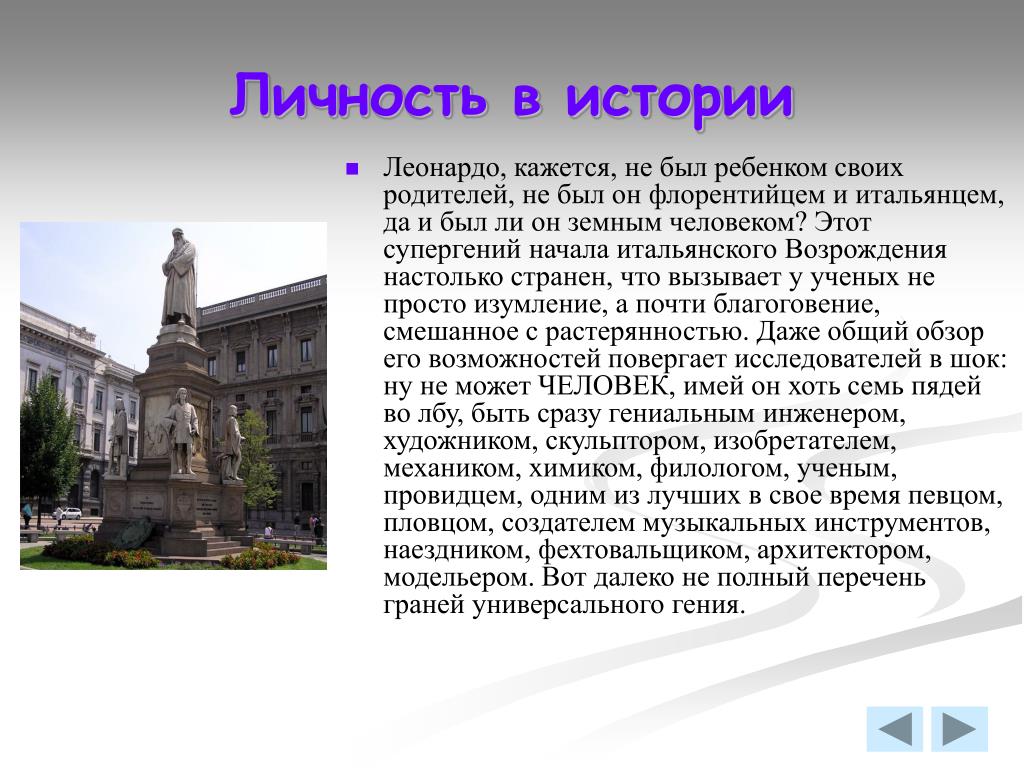 Личность в истории

Леонардо, кажется, не был ребенком своих родителей, не был он флорентийцем и итальянцем, да и был ли он земным человеком? Этот супергений начала итальянского Возрождения настолько странен, что вызывает у ученых не просто изумление, а почти благоговение, смешанное с растерянностью. Даже общий обзор его возможностей повергает исследователей в шок: ну не может ЧЕЛОВЕК, имей он хоть семь пядей во лбу, быть сразу гениальным инженером, художником, скульптором, изобретателем, механиком, химиком, филологом, ученым, провидцем, одним из лучших в свое время певцом, пловцом, создателем музыкальных инструментов, наездником, фехтовальщиком, архитектором, модельером. Вот далеко не полный перечень граней универсального гения.